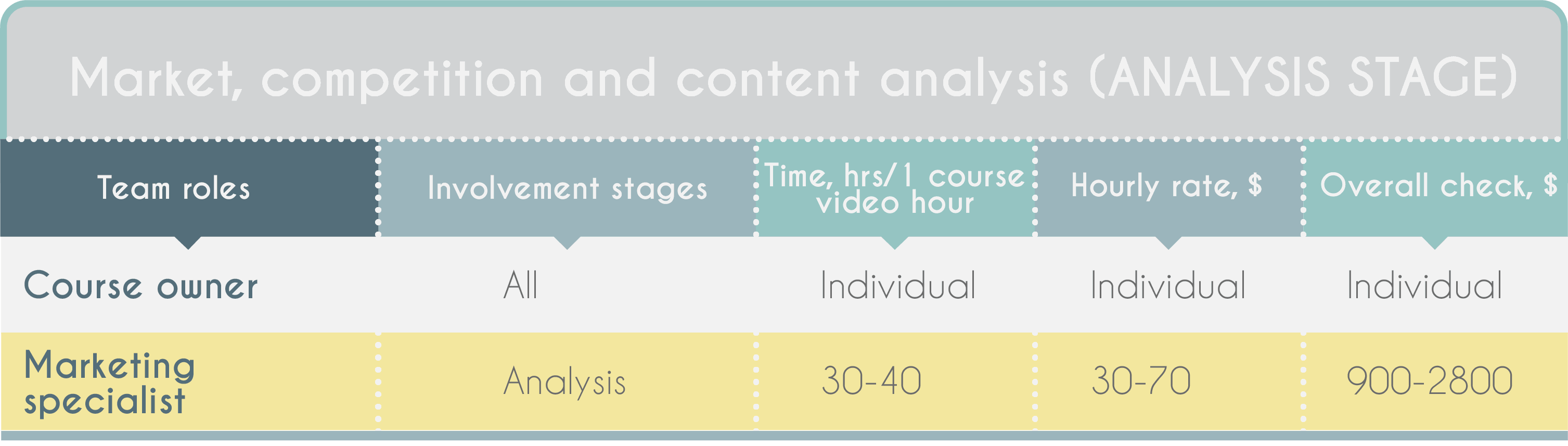 Market, competition and content analysis (ANALYSIS STAGE)

| Team roles | Involvement stages | Time, hrs/1 course video hour | Hourly rate, \$ | Overall check, \$ |
|---|---|---|---|---|
| Course owner | All | Individual | Individual | Individual |
| Marketing specialist | Analysis | 30-40 | 30-70 | 900-2800 |